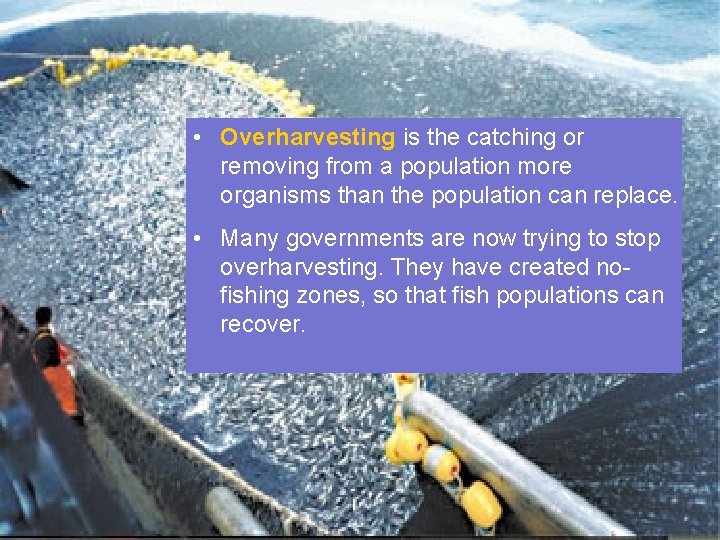 • Overharvesting is the catching or removing from a population more organisms than the population can replace.

• Many governments are now trying to stop overharvesting. They have created no-fishing zones, so that fish populations can recover.